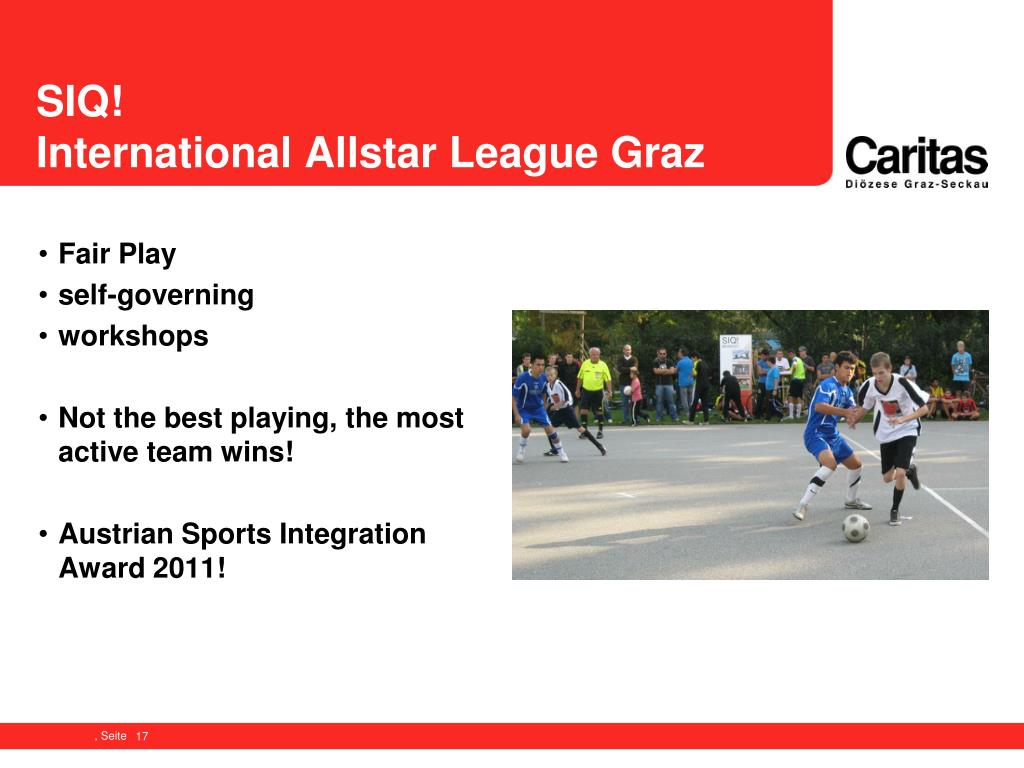 SIQ!
International Allstar League Graz

Caritas
Diözese Graz-Seckau

• Fair Play
• self-governing
• workshops

• Not the best playing, the most active team wins!

• Austrian Sports Integration Award 2011!

SIQ!

, Seite 17